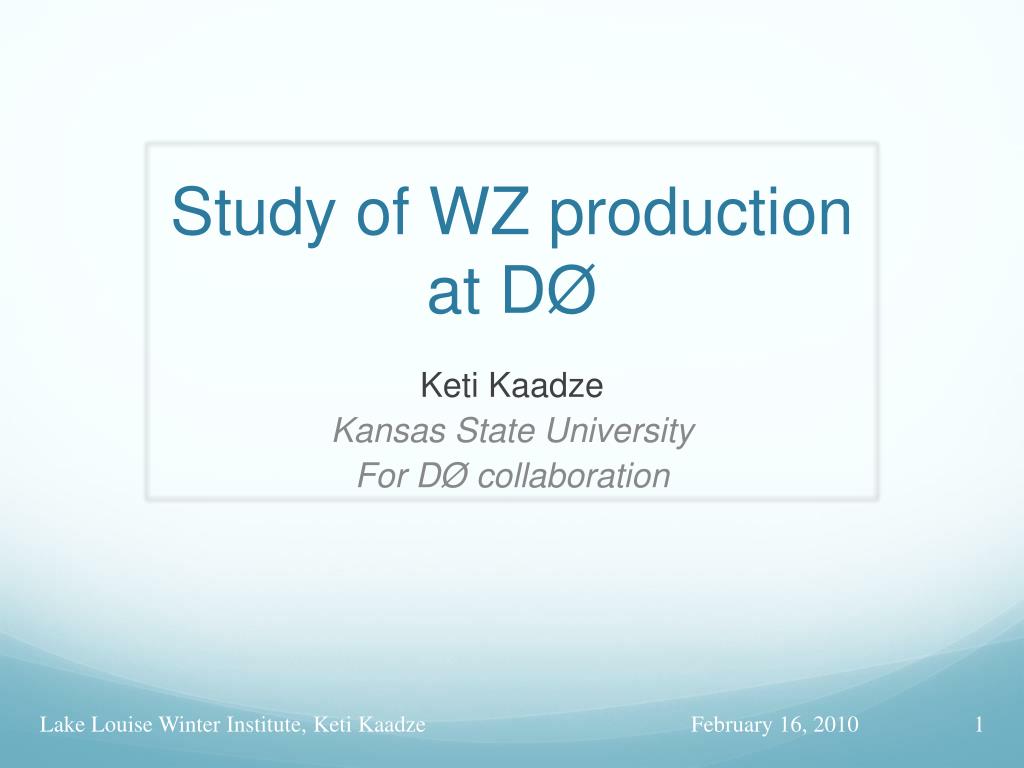 Study of WZ production at DØ

Keti Kaadze
Kansas State University
For DØ collaboration

Lake Louise Winter Institute, Keti Kaadze February 16, 2010 1